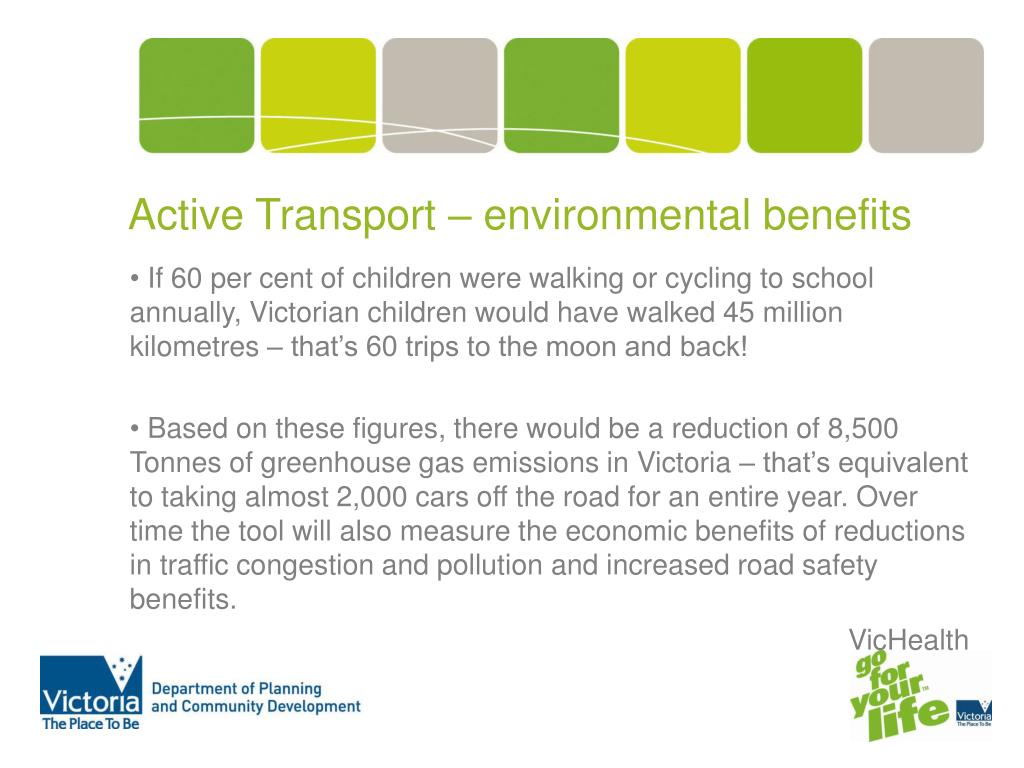 Active Transport – environmental benefits

• If 60 per cent of children were walking or cycling to school annually, Victorian children would have walked 45 million kilometres – that's 60 trips to the moon and back!

• Based on these figures, there would be a reduction of 8,500 Tonnes of greenhouse gas emissions in Victoria – that's equivalent to taking almost 2,000 cars off the road for an entire year. Over time the tool will also measure the economic benefits of reductions in traffic congestion and pollution and increased road safety benefits.

VicHealth

Victoria
The Place To Be
Department of Planning
and Community Development

go for your life

Victoria
The Place To Be